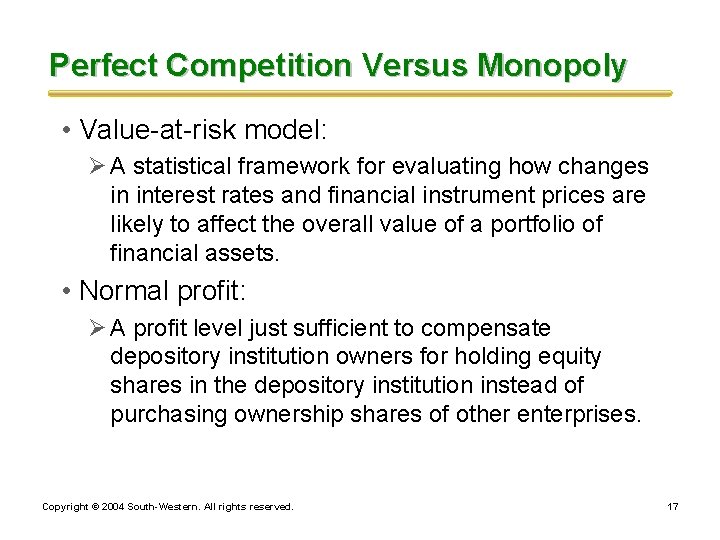 Perfect Competition Versus Monopoly

• Value-at-risk model:

➢ A statistical framework for evaluating how changes in interest rates and financial instrument prices are likely to affect the overall value of a portfolio of financial assets.

• Normal profit:

➢ A profit level just sufficient to compensate depository institution owners for holding equity shares in the depository institution instead of purchasing ownership shares of other enterprises.

Copyright © 2004 South-Western. All rights reserved.

17